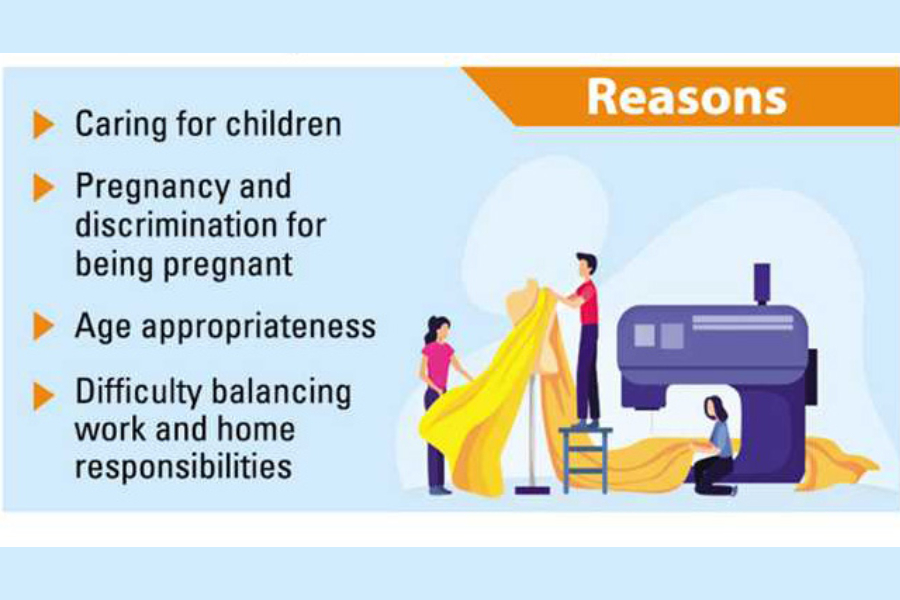 Reasons

Caring for children

Pregnancy and discrimination for being pregnant

Age appropriateness

Difficulty balancing work and home responsibilities